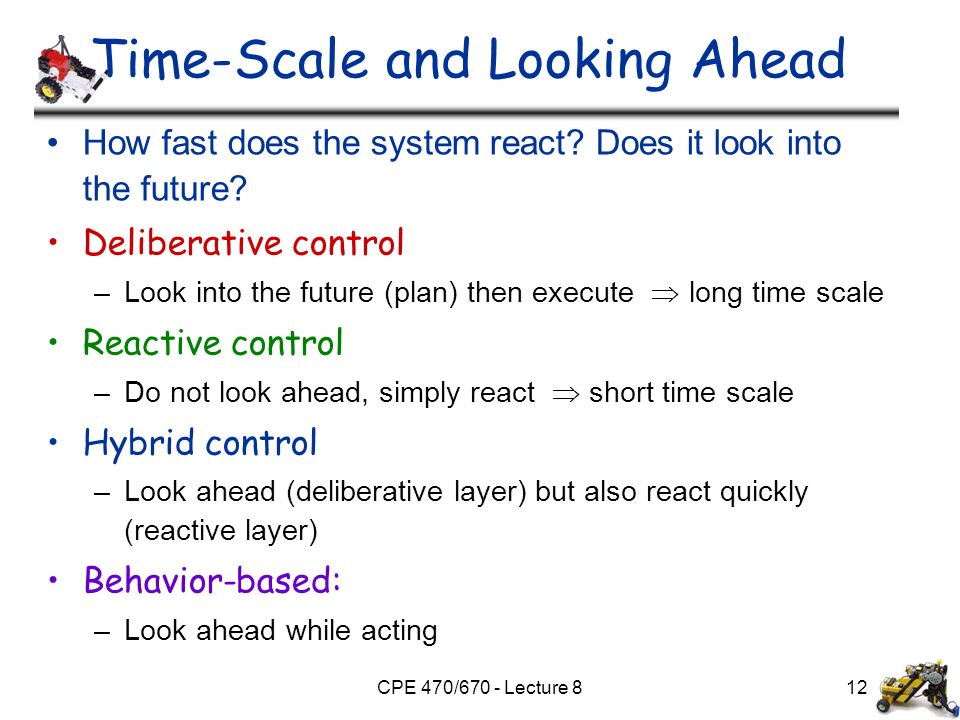 Time-Scale and Looking Ahead

• How fast does the system react? Does it look into the future?

• Deliberative control

– Look into the future (plan) then execute $\Rightarrow$ long time scale

• Reactive control

– Do not look ahead, simply react $\Rightarrow$ short time scale

• Hybrid control

– Look ahead (deliberative layer) but also react quickly (reactive layer)

• Behavior-based:

– Look ahead while acting

CPE 470/670 - Lecture 8

12